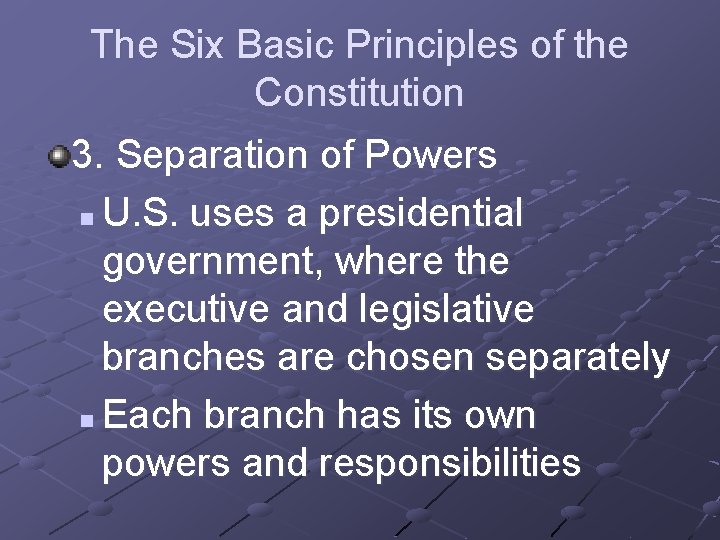 The Six Basic Principles of the Constitution

3. Separation of Powers

U.S. uses a presidential government, where the executive and legislative branches are chosen separately

Each branch has its own powers and responsibilities